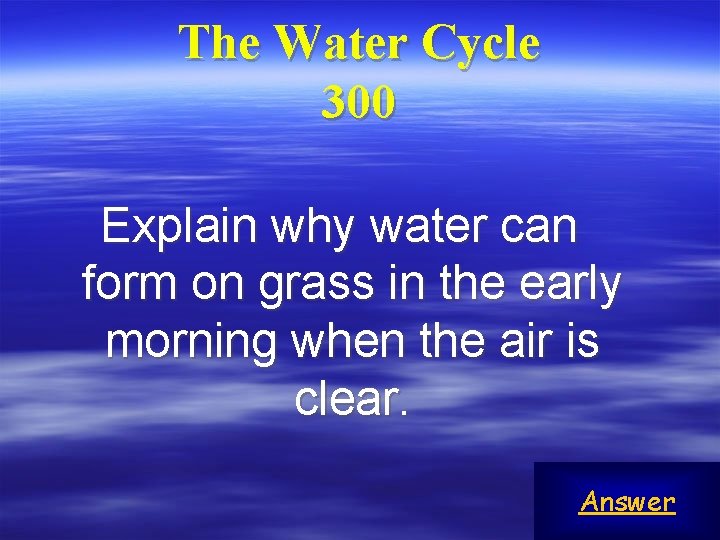 The Water Cycle
300

Explain why water can form on grass in the early morning when the air is clear.

Answer